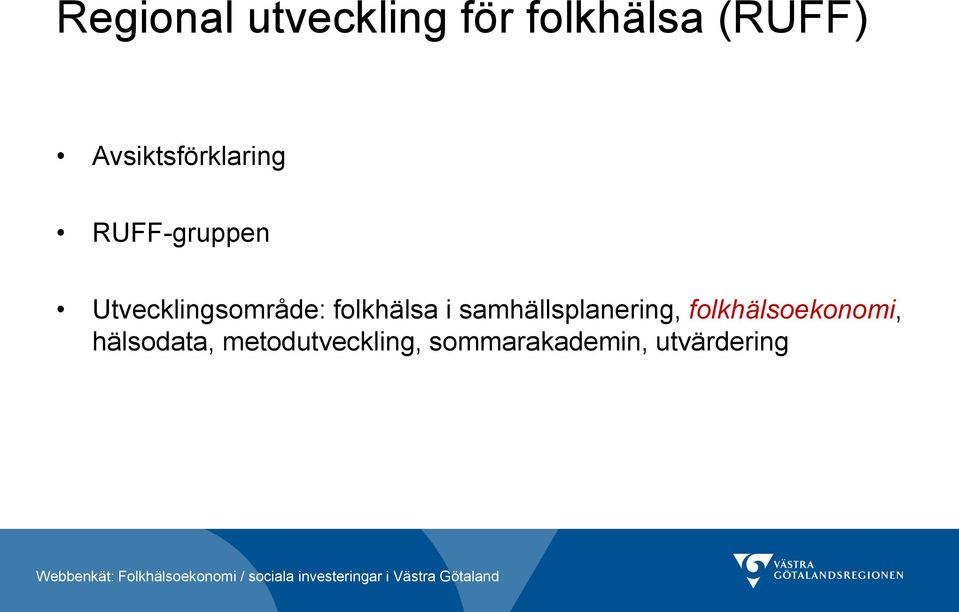 Regional utveckling för folkhälsa (RUFF)

• Avsiktsförklaring

• RUFF-gruppen

• Utvecklingsområde: folkhälsa i samhällsplanering, folkhälsoekonomi, hälsodata, metodutveckling, sommarakademin, utvärdering

Webbenkät: Folkhälsoekonomi / sociala investeringar i Västra Götaland

VÄSTRA GÖTALANDSREGIONEN